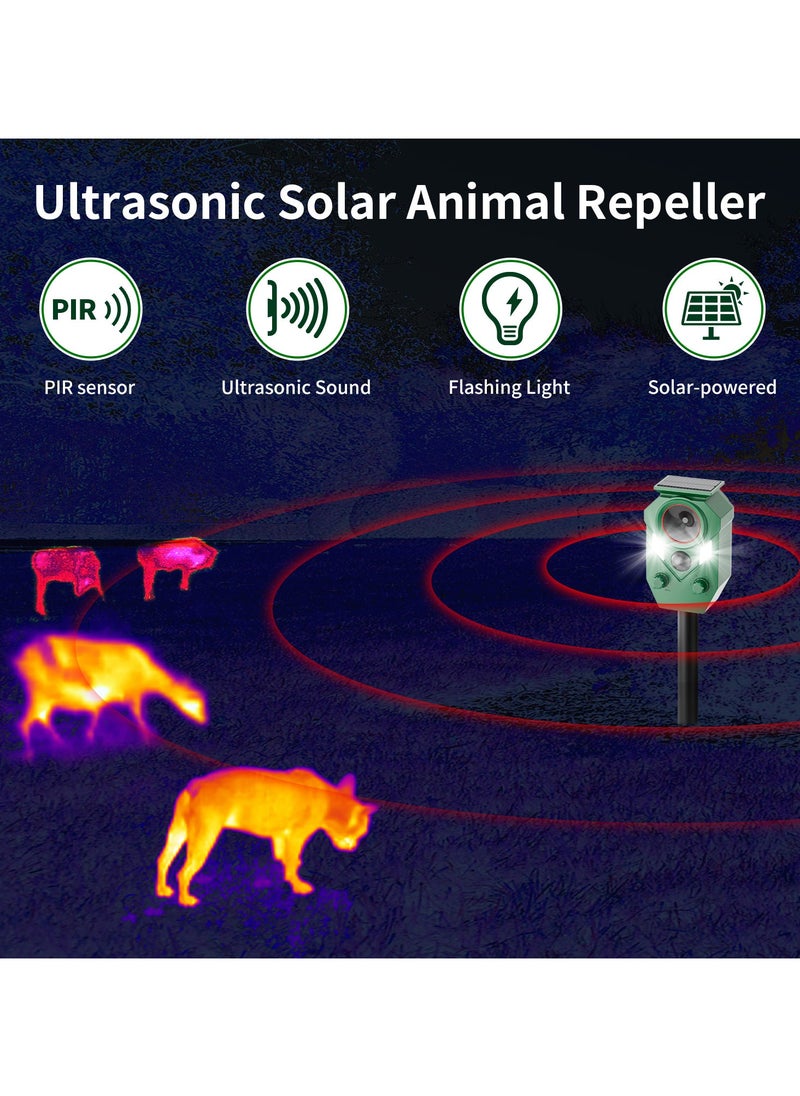 Ultrasonic Solar Animal Repeller

PIR

PIR sensor

Ultrasonic Sound

Flashing Light

Solar-powered